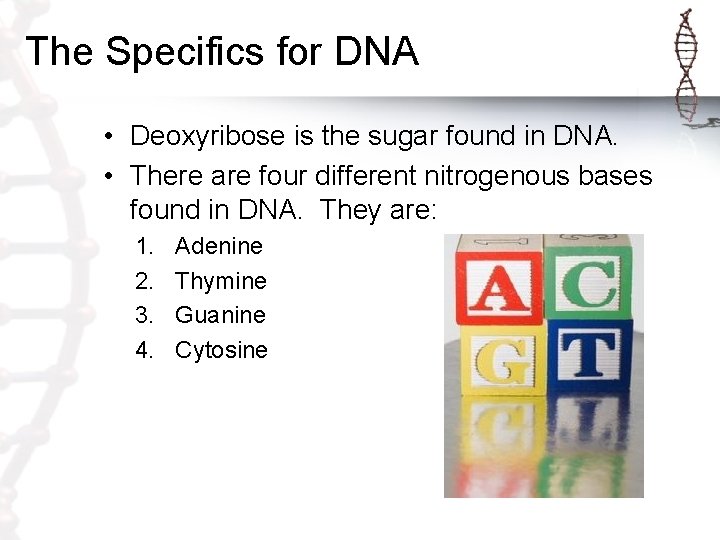 The Specifics for DNA

• Deoxyribose is the sugar found in DNA.
• There are four different nitrogenous bases found in DNA. They are:
1. Adenine
2. Thymine
3. Guanine
4. Cytosine

A C
G T